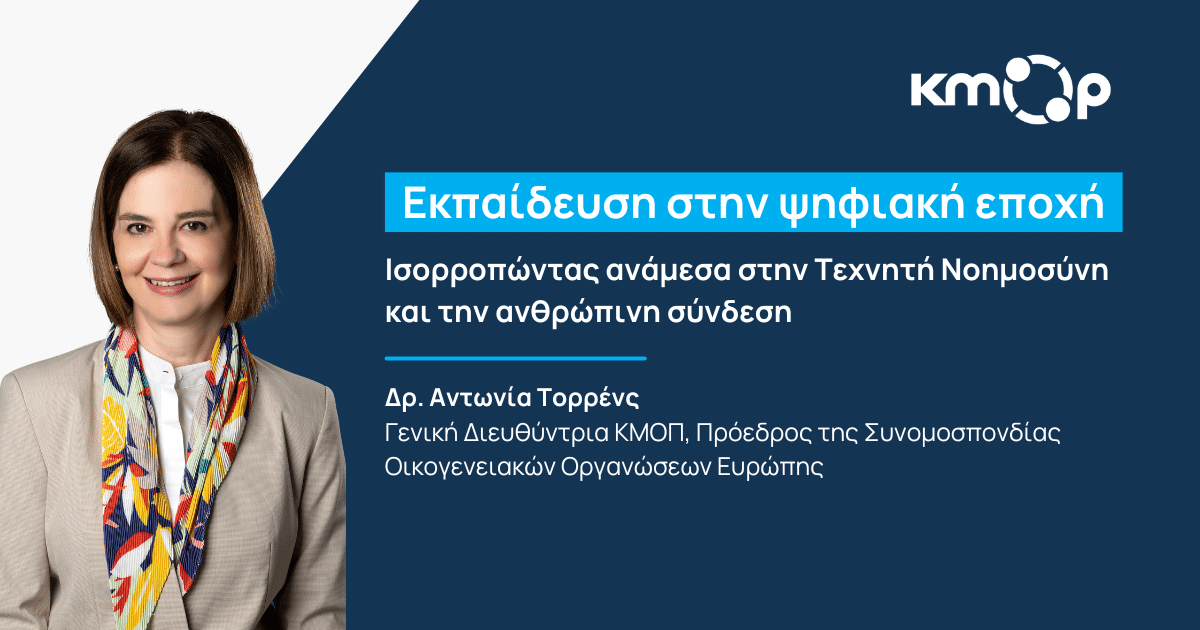 kmop

Εκπαίδευση στην ψηφιακή εποχή

Ισορροπώντας ανάμεσα στην Τεχνητή Νοημοσύνη και την ανθρώπινη σύνδεση

Δρ. Αντωνία Τορρένς
Γενική Διευθύντρια ΚΜΟΠ, Πρόεδρος της Συνομοσπονδίας Οικογενειακών Οργανώσεων Ευρώπης